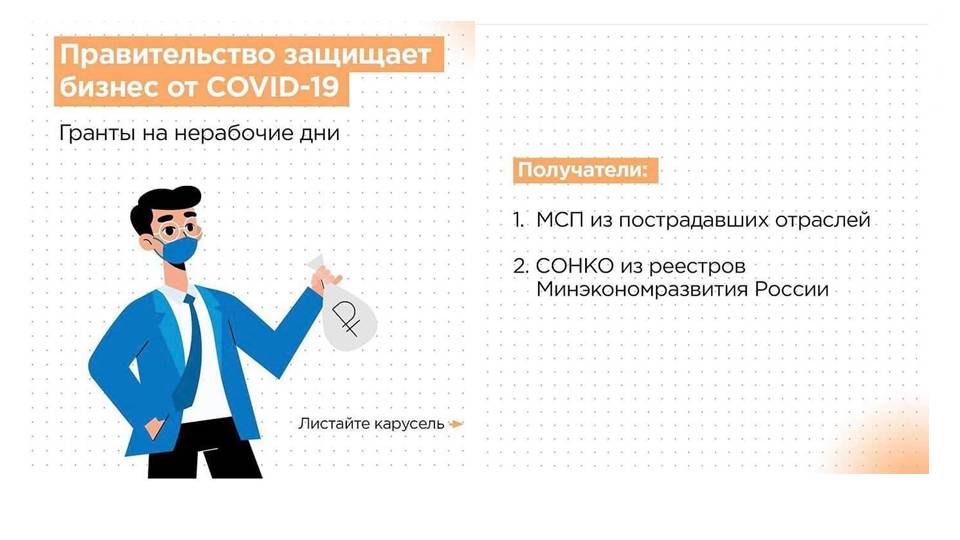 Правительство защищает бизнес от COVID-19

Гранты на нерабочие дни

₽

Листайте карусель

Получатели:

1. МСП из пострадавших отраслей

2. СОНКО из реестров Минэкономразвития России